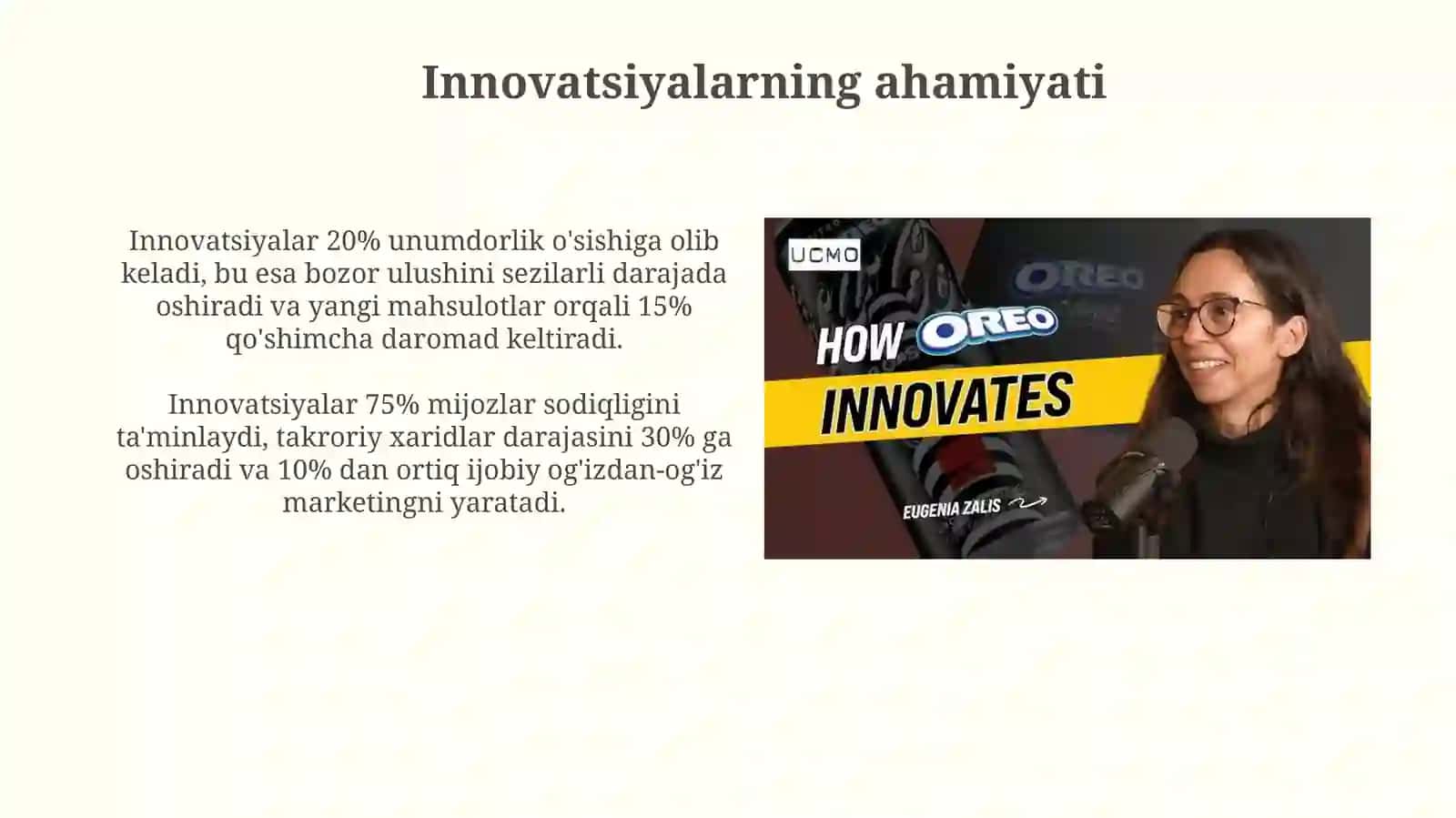 Innovatsiyalarning ahamiyati

Innovatsiyalar 20% unumdorlik o'sishiga olib keladi, bu esa bozor ulushini sezilarli darajada oshiradi va yangi mahsulotlar orqali 15% qo'shimcha daromad keltiradi.

Innovatsiyalar 75% mijozlar sodiqligini ta'minlaydi, takroriy xaridlar darajasini 30% ga oshiradi va 10% dan ortiq ijobiy og'izdan-og'iz marketingni yaratadi.

UCMO

OREO

HOW OREO INNOVATES

EUGENIA ZALIS